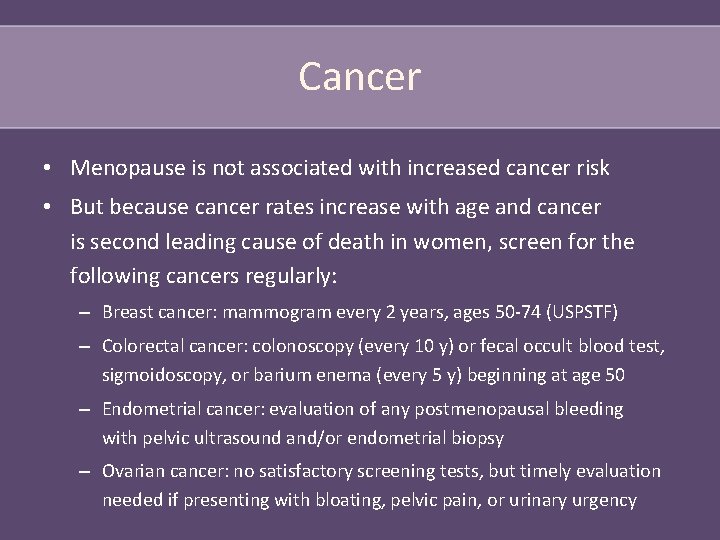 Cancer

• Menopause is not associated with increased cancer risk

• But because cancer rates increase with age and cancer is second leading cause of death in women, screen for the following cancers regularly:

– Breast cancer: mammogram every 2 years, ages 50-74 (USPSTF)

– Colorectal cancer: colonoscopy (every 10 y) or fecal occult blood test, sigmoidoscopy, or barium enema (every 5 y) beginning at age 50

– Endometrial cancer: evaluation of any postmenopausal bleeding with pelvic ultrasound and/or endometrial biopsy

– Ovarian cancer: no satisfactory screening tests, but timely evaluation needed if presenting with bloating, pelvic pain, or urinary urgency